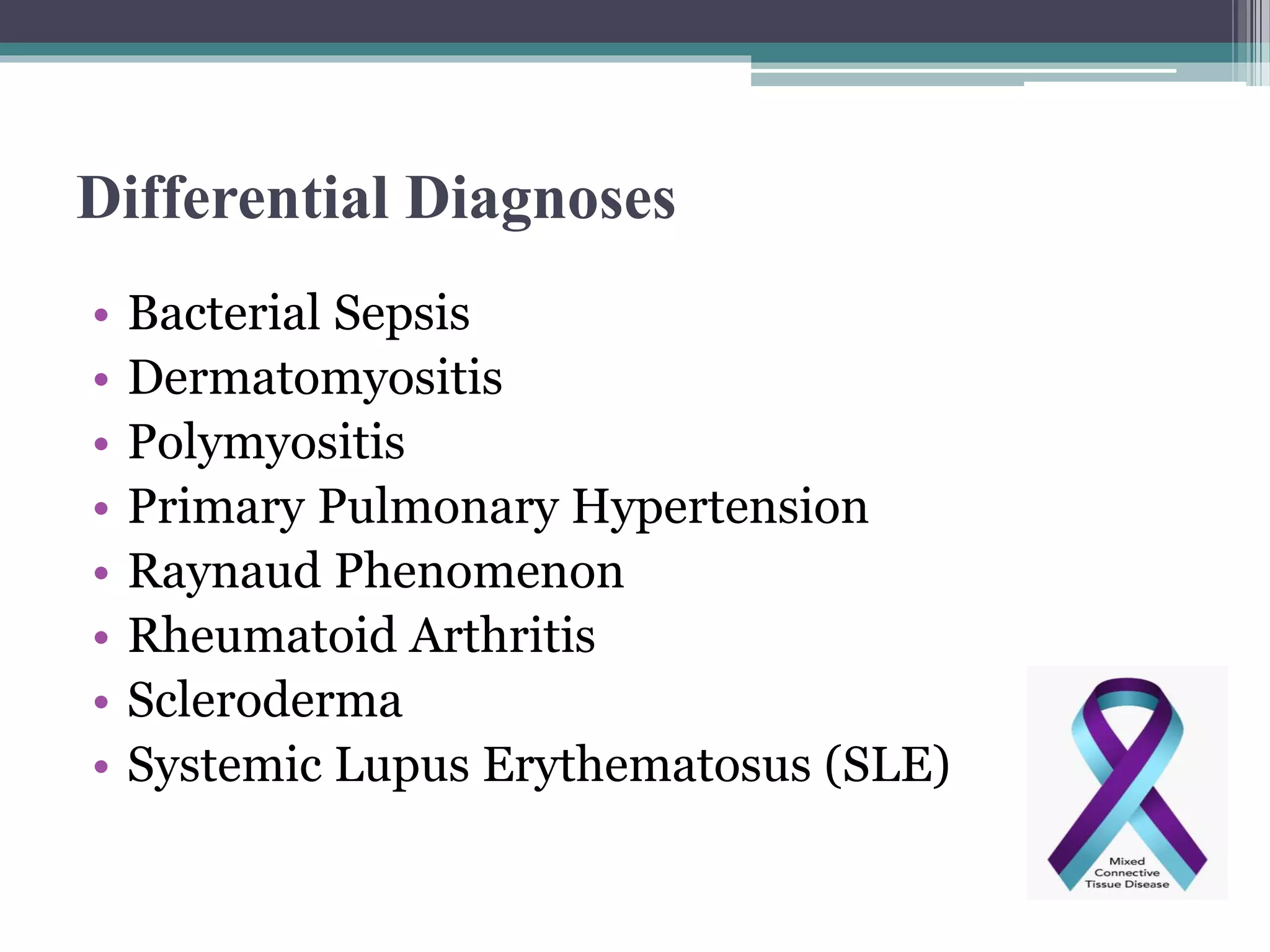 Differential Diagnoses

• Bacterial Sepsis
• Dermatomyositis
• Polymyositis
• Primary Pulmonary Hypertension
• Raynaud Phenomenon
• Rheumatoid Arthritis
• Scleroderma
• Systemic Lupus Erythematosus (SLE)

Mixed Connective Tissue Disease